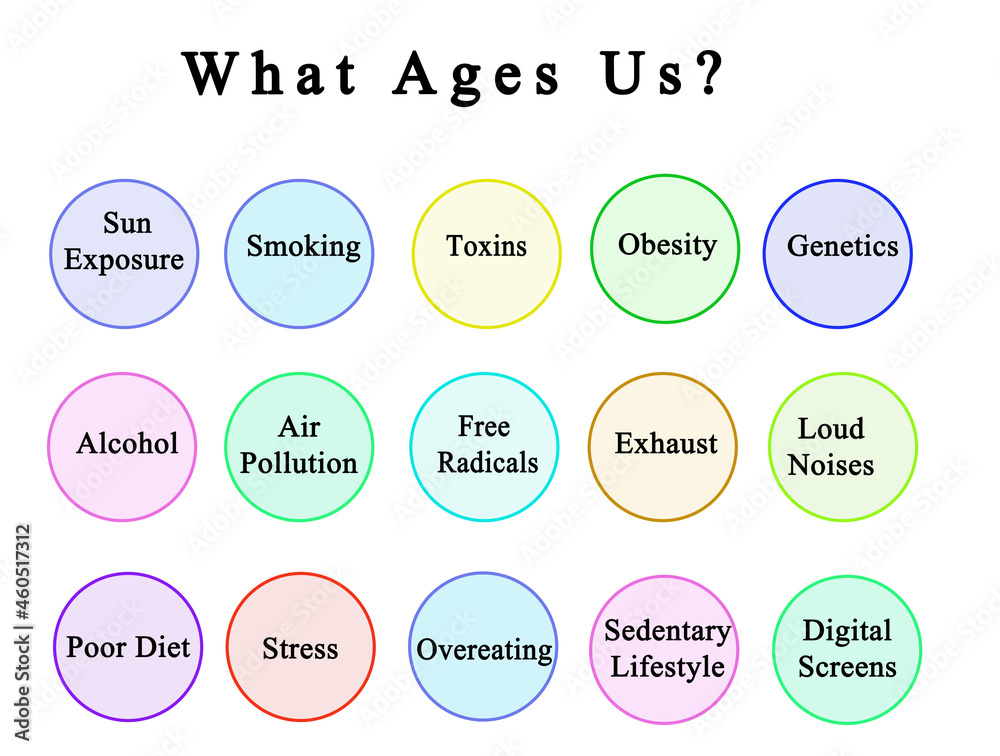 What Ages Us?

Sun Exposure

Smoking

Toxins

Obesity

Genetics

Alcohol

Air Pollution

Free Radicals

Exhaust

Loud Noises

Poor Diet

Stress

Overeating

Sedentary Lifestyle

Digital Screens

Adobe Stock | #460517312